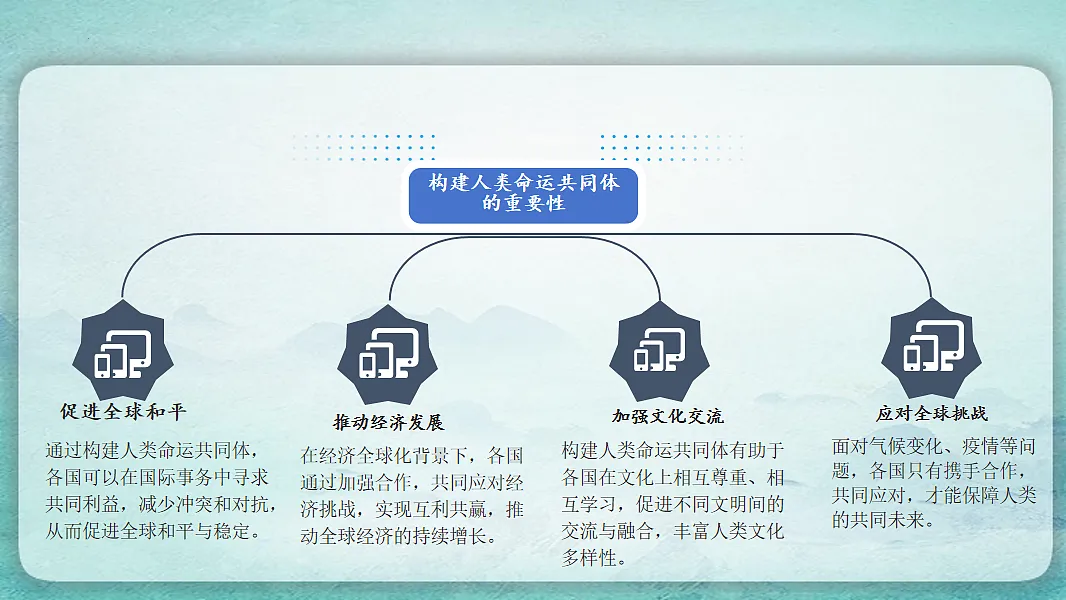 构建人类命运共同体的重要性

促进全球和平

通过构建人类命运共同体，各国可以在国际事务中寻求共同利益，减少冲突和对抗，从而促进全球和平与稳定。

推动经济发展

在经济全球化背景下，各国通过加强合作，共同应对经济挑战，实现互利共赢，推动全球经济的持续增长。

加强文化交流

构建人类命运共同体有助于各国在文化上相互尊重、相互学习，促进不同文明间的交流与融合，丰富人类文化多样性。

应对全球挑战

面对气候变化、疫情等问题，各国只有携手合作，共同应对，才能保障人类的共同未来。